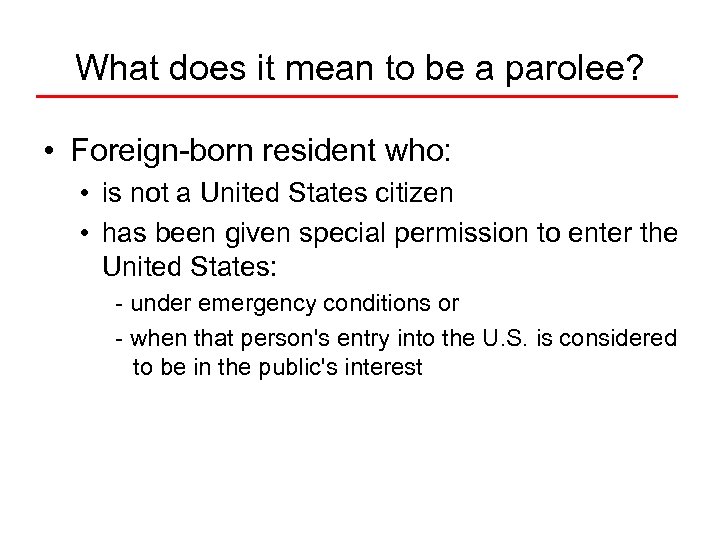 What does it mean to be a parolee?

• Foreign-born resident who:
  • is not a United States citizen
  • has been given special permission to enter the United States:
    - under emergency conditions or
    - when that person's entry into the U.S. is considered to be in the public's interest